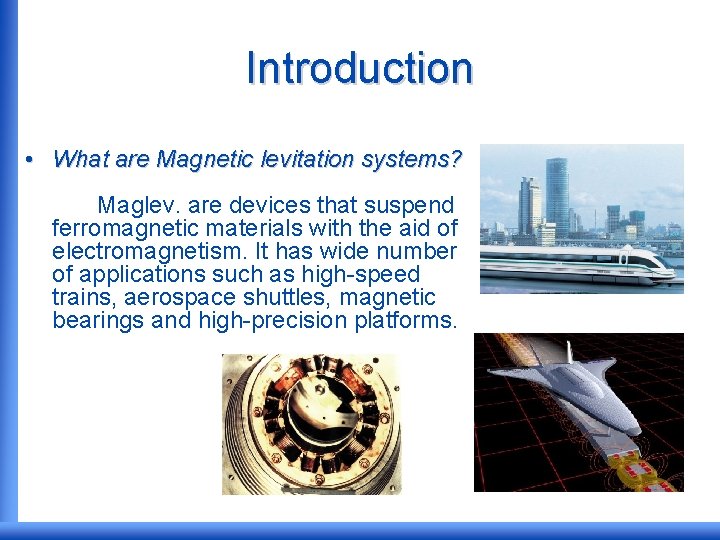 Introduction

• What are Magnetic levitation systems?

Maglev. are devices that suspend ferromagnetic materials with the aid of electromagnetism. It has wide number of applications such as high-speed trains, aerospace shuttles, magnetic bearings and high-precision platforms.